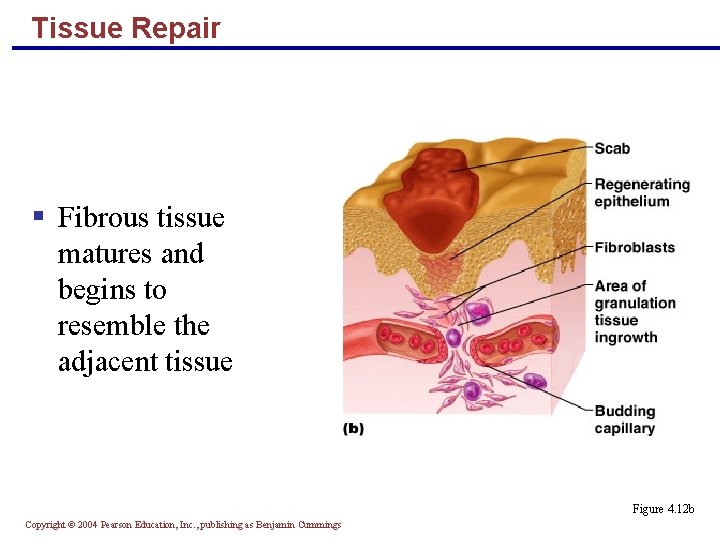 Tissue Repair

▪ Fibrous tissue matures and begins to resemble the adjacent tissue

Scab

Regenerating epithelium

Fibroblasts

Area of granulation tissue ingrowth

Budding capillary

(b)

Figure 4.12b

Copyright © 2004 Pearson Education, Inc., publishing as Benjamin Cummings